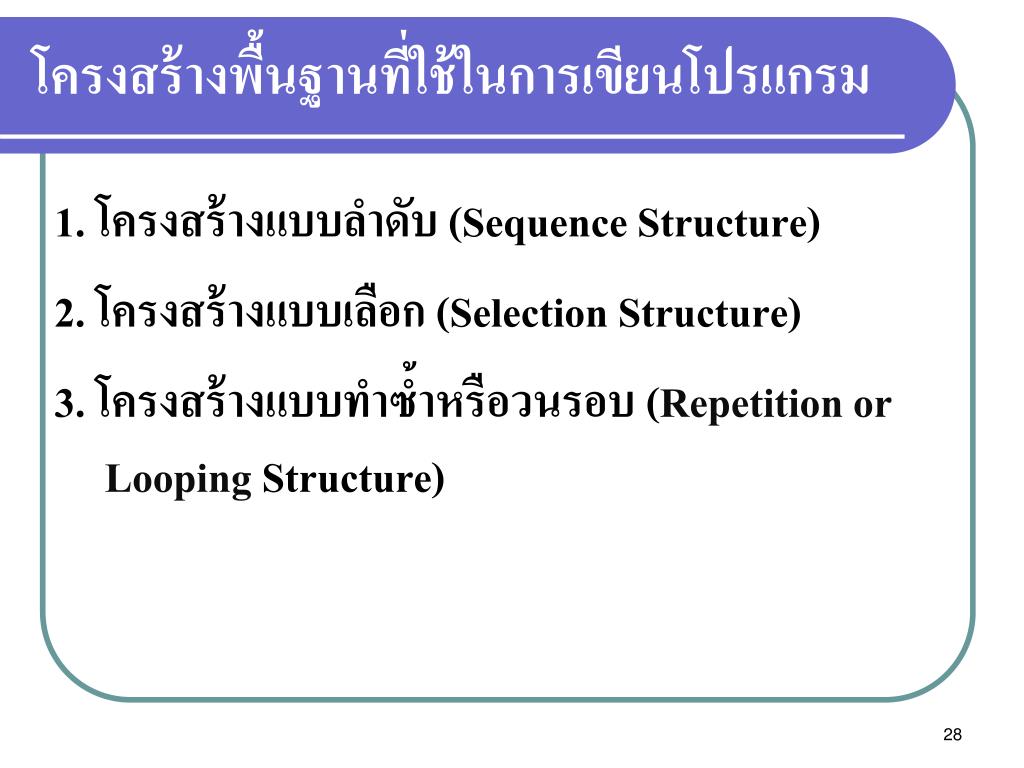 โครงสร้างพื้นฐานที่ใช้ในการเขียนโปรแกรม

1. โครงสร้างแบบลำดับ (Sequence Structure)

2. โครงสร้างแบบเลือก (Selection Structure)

3. โครงสร้างแบบทำซ้ำหรือวนรอบ (Repetition or Looping Structure)

28